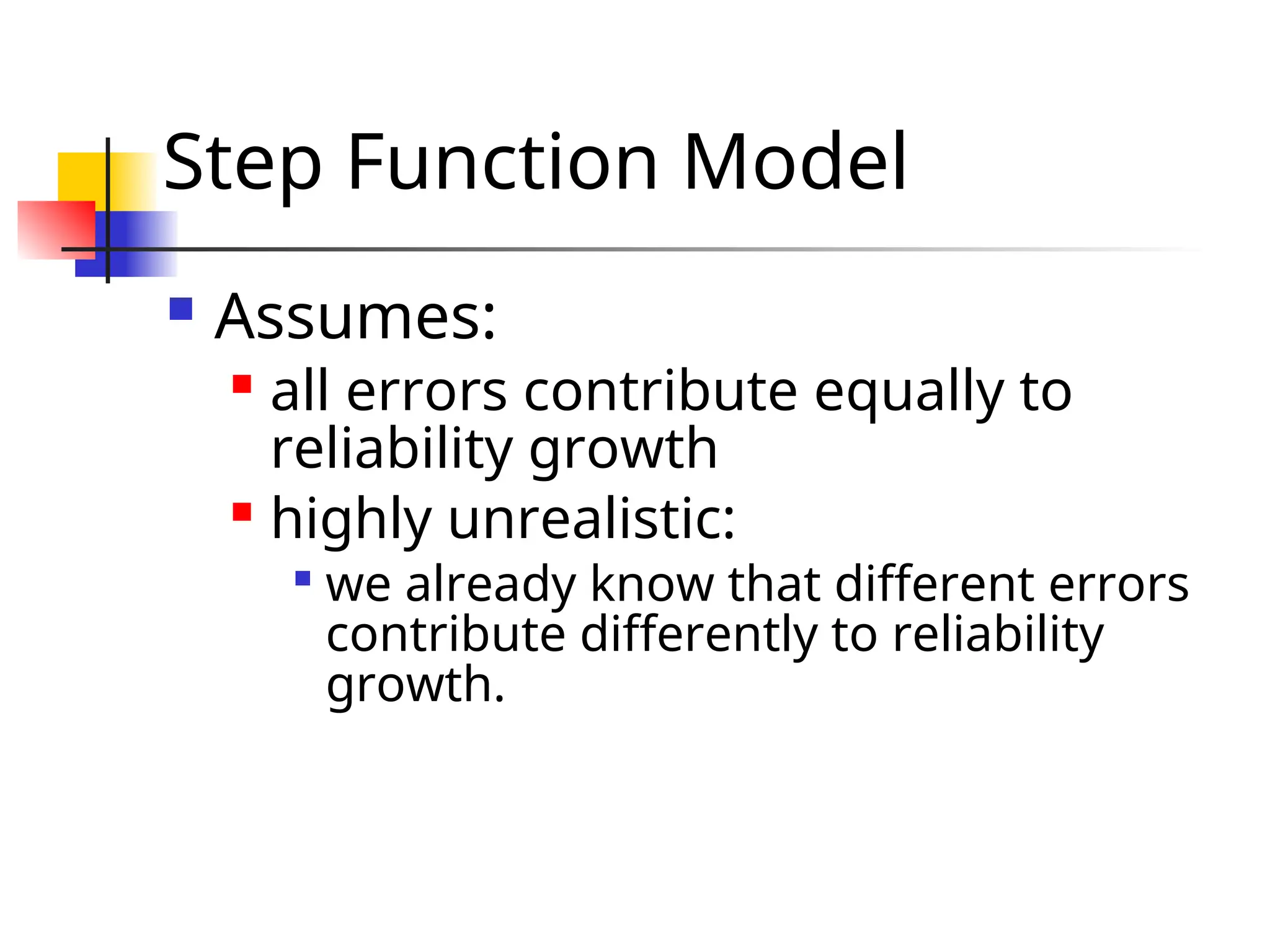 Step Function Model

Assumes:

all errors contribute equally to reliability growth

highly unrealistic:

we already know that different errors contribute differently to reliability growth.